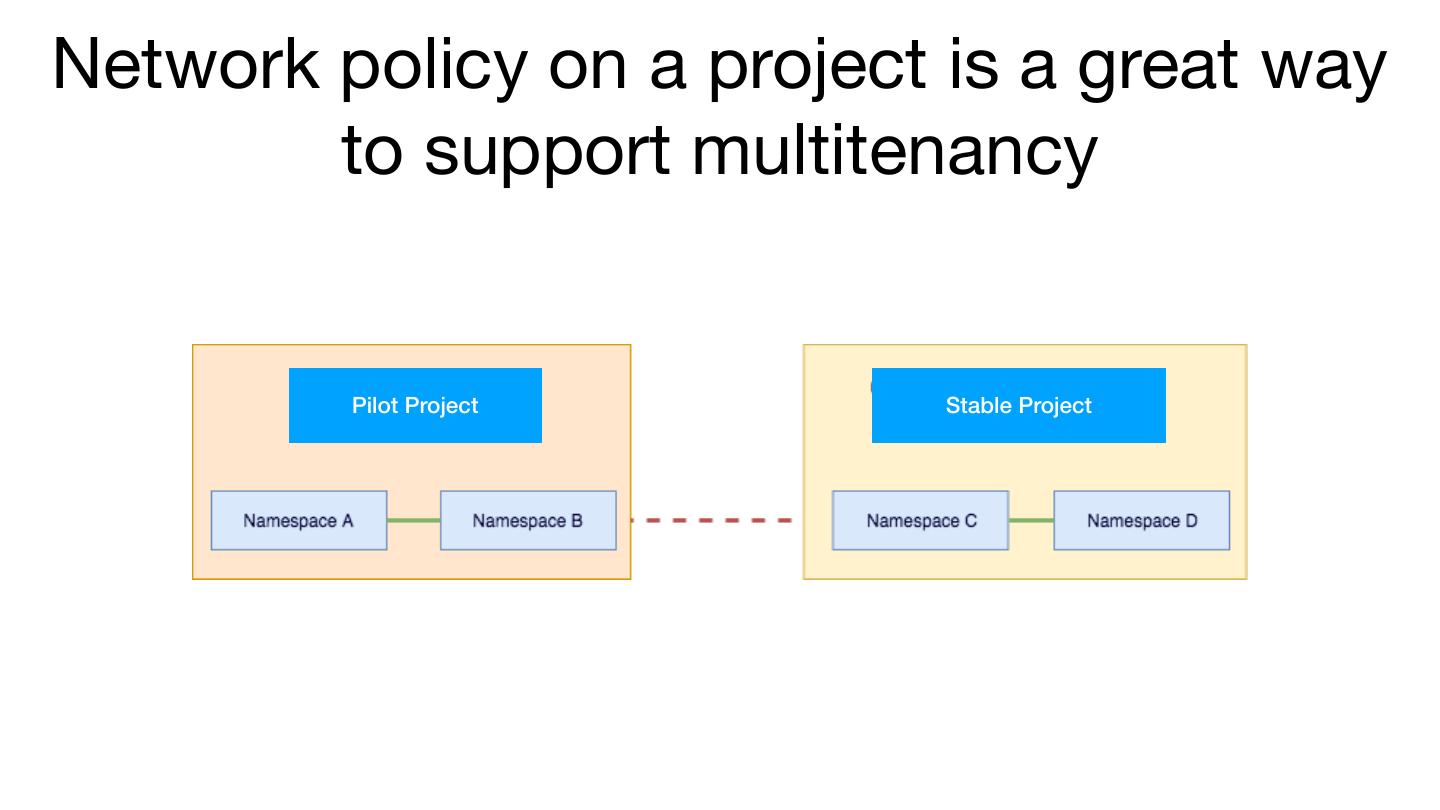 Network policy on a project is a great way to support multitenancy

Pilot Project

Namespace A

Namespace B

Stable Project

Namespace C

Namespace D